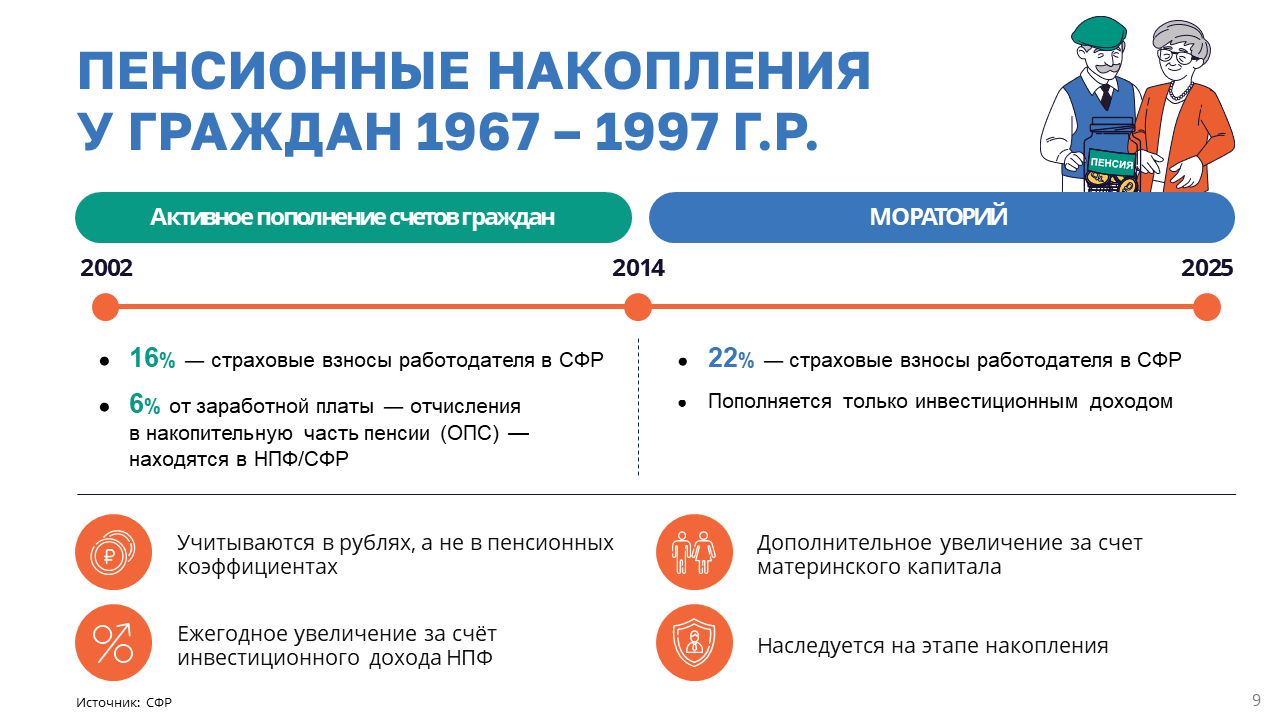 ПЕНСИОННЫЕ НАКОПЛЕНИЯ У ГРАЖДАН 1967 – 1997 Г.Р.

ПЕНСИЯ

Активное пополнение счетов граждан

МОРАТОРИЙ

2002

2014

2025

● 16% — страховые взносы работодателя в СФР

● 6% от заработной платы — отчисления в накопительную часть пенсии (ОПС) — находятся в НПФ/СФР

● 22% — страховые взносы работодателя в СФР

● Пополняется только инвестиционным доходом

Учитываются в рублях, а не в пенсионных коэффициентах

Ежегодное увеличение за счёт инвестиционного дохода НПФ

Дополнительное увеличение за счет материнского капитала

Наследуется на этапе накопления

Источник: СФР

9